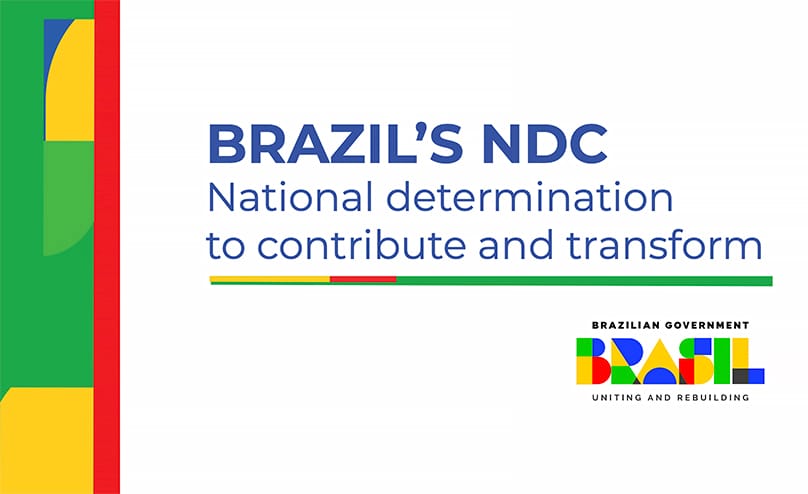 BRAZIL'S NDC
National determination to contribute and transform

BRAZILIAN GOVERNMENT
BRASIL
UNITING AND REBUILDING